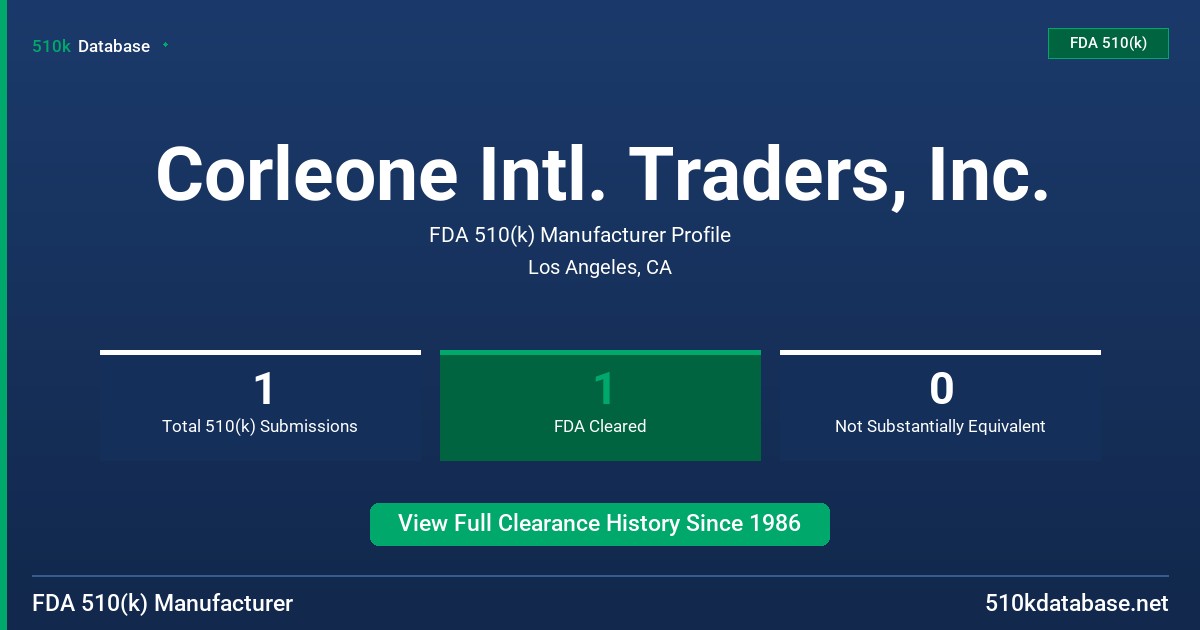 510k Database

FDA 510(k)

Corleone Intl. Traders, Inc.

FDA 510(k) Manufacturer Profile

Los Angeles, CA

1
Total 510(k) Submissions

1
FDA Cleared

0
Not Substantially Equivalent

View Full Clearance History Since 1986

FDA 510(k) Manufacturer

510kdatabase.net